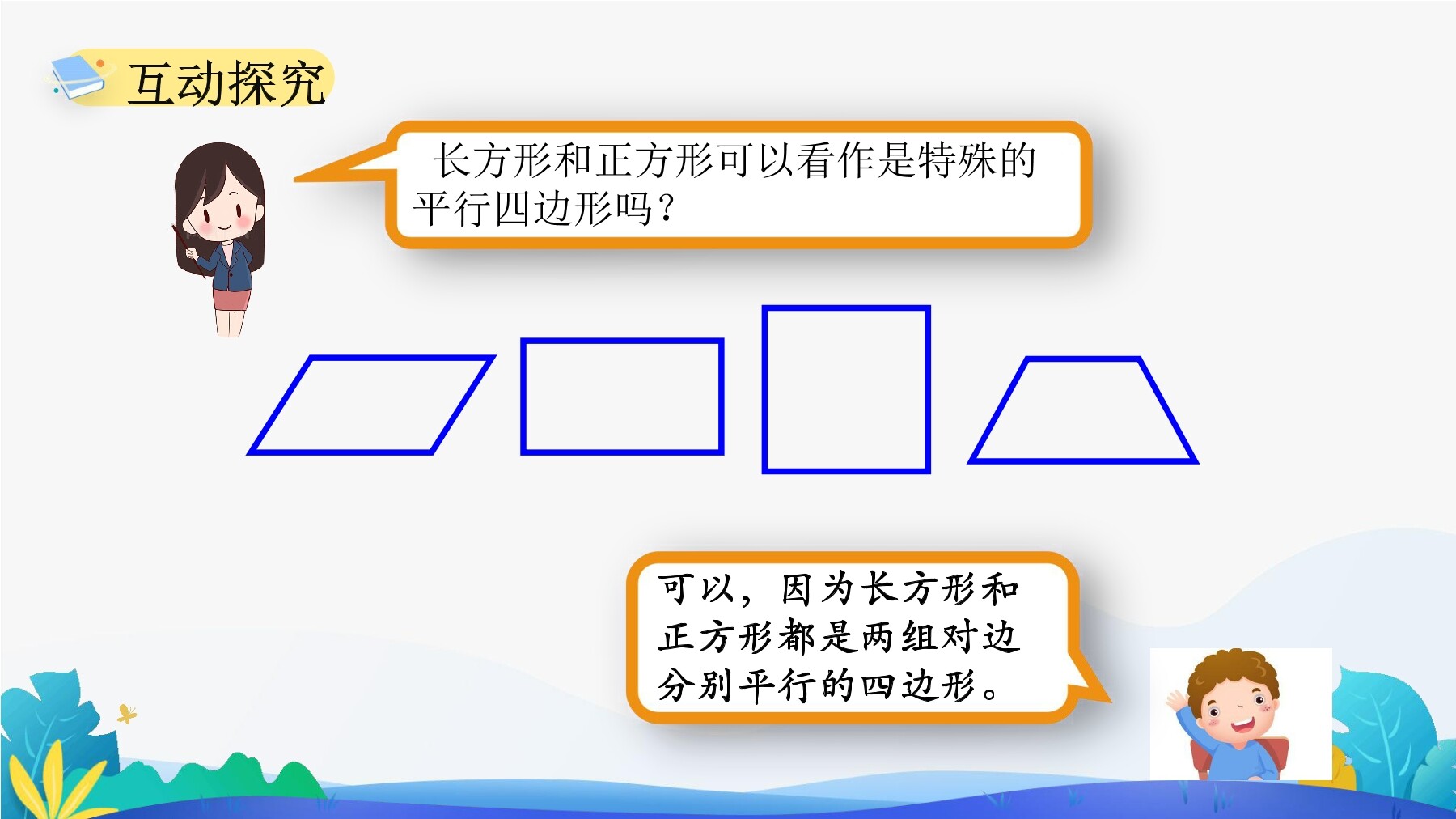 互动探究

长方形和正方形可以看作是特殊的平行四边形吗？

可以，因为长方形和正方形都是两组对边分别平行的四边形。